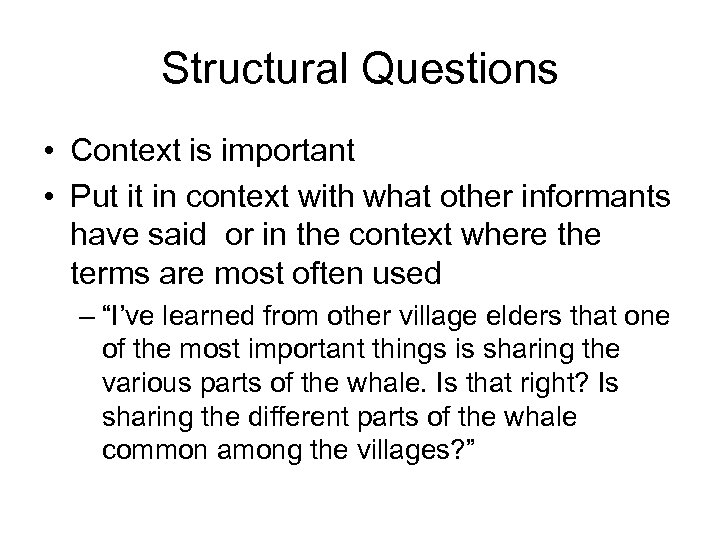 Structural Questions

• Context is important
• Put it in context with what other informants have said  or in the context where the terms are most often used
– “I’ve learned from other village elders that one of the most important things is sharing the various parts of the whale. Is that right? Is sharing the different parts of the whale common among the villages?”